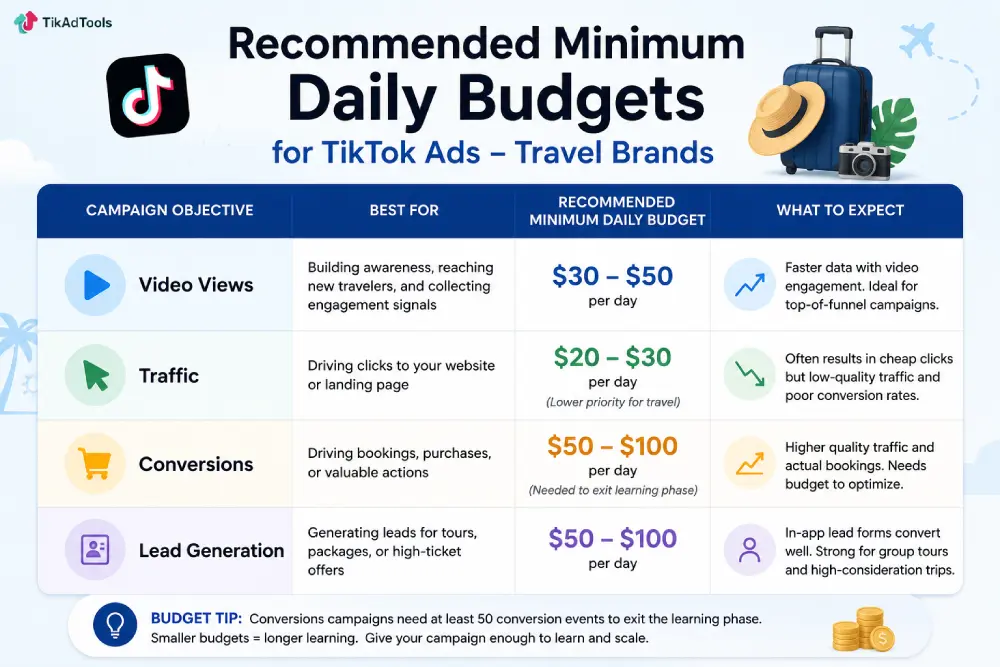 TikAdTools

Recommended Minimum Daily Budgets
for TikTok Ads – Travel Brands

| CAMPAIGN OBJECTIVE | BEST FOR | RECOMMENDED MINIMUM DAILY BUDGET | WHAT TO EXPECT |
|---|---|---|---|
| Video Views | Building awareness, reaching new travelers, and collecting engagement signals | \$30 – \$50 per day | Faster data with video engagement. Ideal for top-of-funnel campaigns. |
| Traffic | Driving clicks to your website or landing page | \$20 – \$30 per day (Lower priority for travel) | Often results in cheap clicks but low-quality traffic and poor conversion rates. |
| Conversions | Driving bookings, purchases, or valuable actions | \$50 – \$100 per day (Needed to exit learning phase) | Higher quality traffic and actual bookings. Needs budget to optimize. |
| Lead Generation | Generating leads for tours, packages, or high-ticket offers | \$50 – \$100 per day | In-app lead forms convert well. Strong for group tours and high-consideration trips. |

BUDGET TIP: Conversions campaigns need at least 50 conversion events to exit the learning phase. Smaller budgets = longer learning. Give your campaign enough to learn and scale.